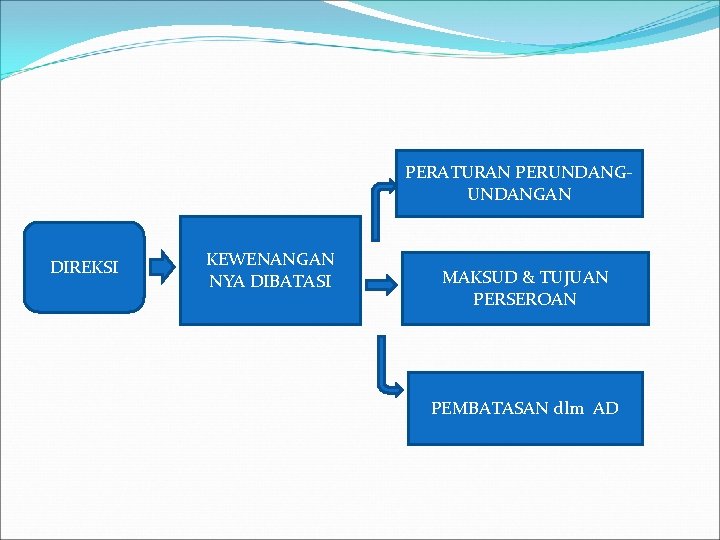 DIREKSI

KEWENANGAN NYA DIBATASI

PERATURAN PERUNDANG-UNDANGAN

MAKSUD & TUJUAN PERSEROAN

PEMBATASAN dlm AD